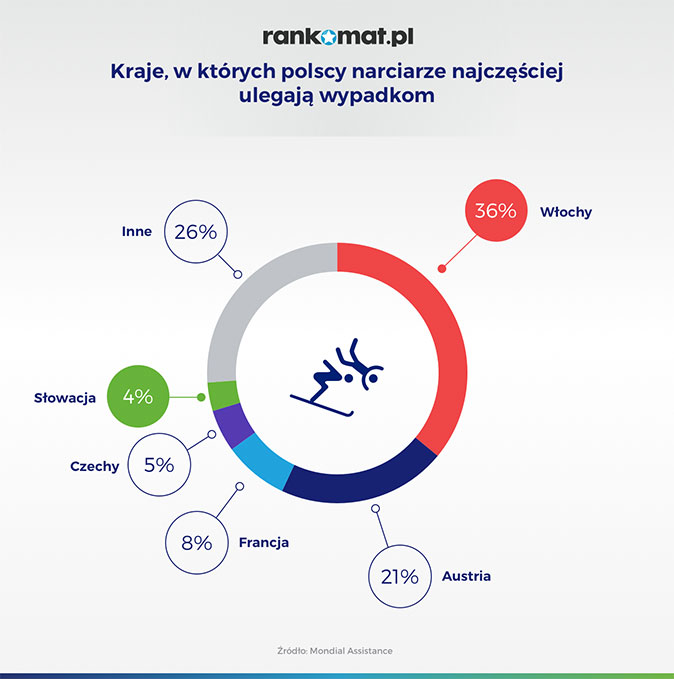 rankomat.pl

Kraje, w których polscy narciarze najczęściej ulegają wypadkom

Inne 26%

36% Włochy

Słowacja 4%

Czechy 5%

8% Francja

21% Austria

Źródło: Mondial Assistance